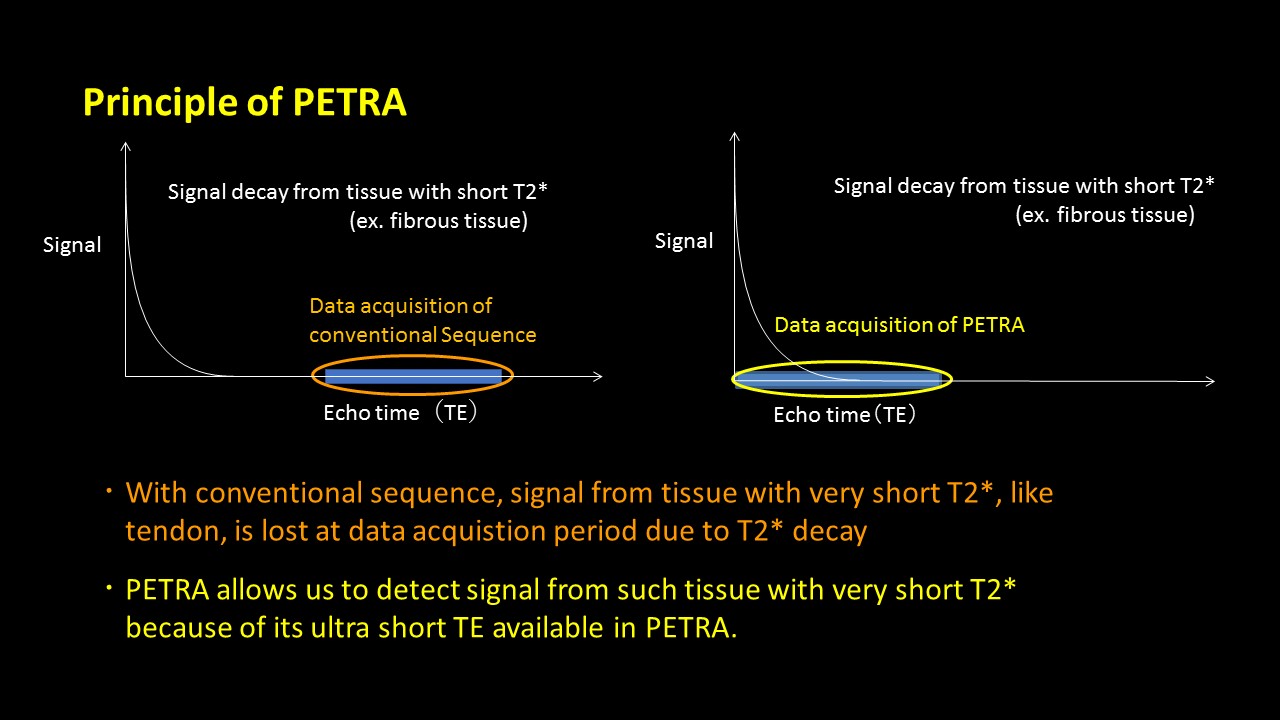 Principle of PETRA

Signal decay from tissue with short T2*
(ex. fibrous tissue)

Signal

Data acquisition of conventional Sequence

Echo time （TE）

Signal decay from tissue with short T2*
(ex. fibrous tissue)

Signal

Data acquisition of PETRA

Echo time（TE）

・With conventional sequence, signal from tissue with very short T2*, like tendon, is lost at data acquistion period due to T2* decay

・PETRA allows us to detect signal from such tissue with very short T2* because of its ultra short TE available in PETRA.